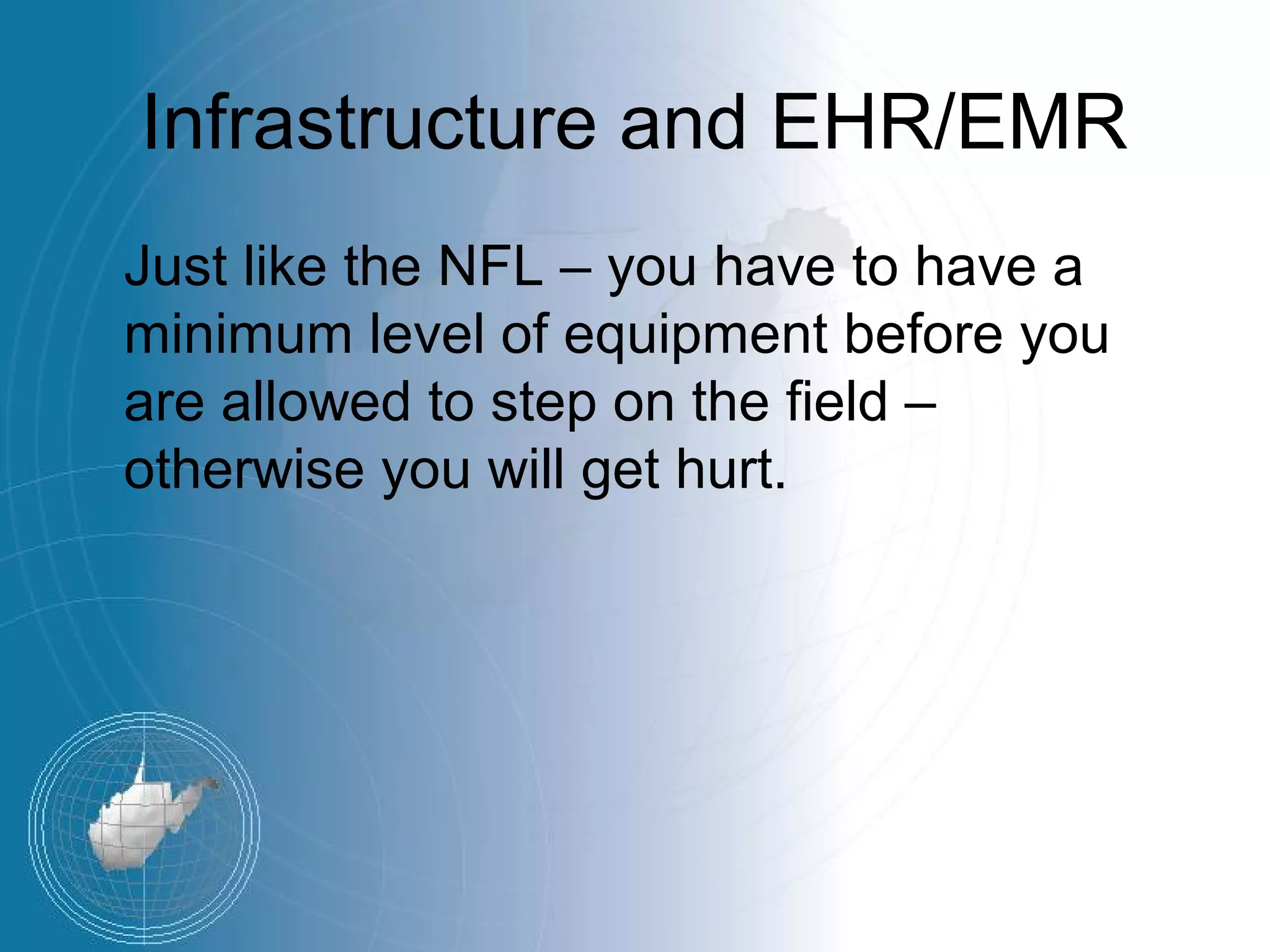 Infrastructure and EHR/EMR

Just like the NFL – you have to have a minimum level of equipment before you are allowed to step on the field – otherwise you will get hurt.